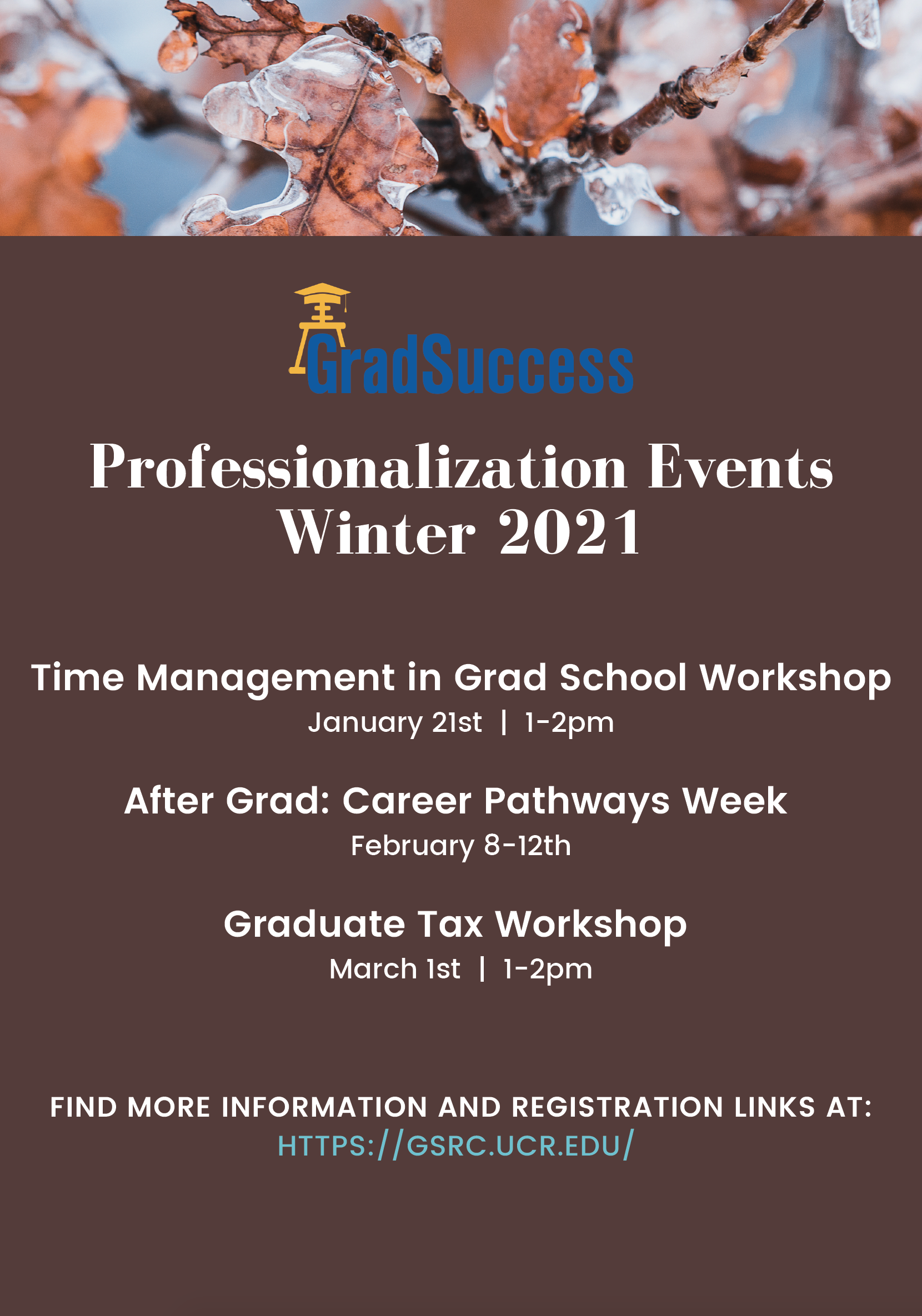 GradSuccess

Professionalization Events
Winter 2021

Time Management in Grad School Workshop
January 21st | 1-2pm

After Grad: Career Pathways Week
February 8-12th

Graduate Tax Workshop
March 1st | 1-2pm

FIND MORE INFORMATION AND REGISTRATION LINKS AT:
HTTPS://GSRC.UCR.EDU/